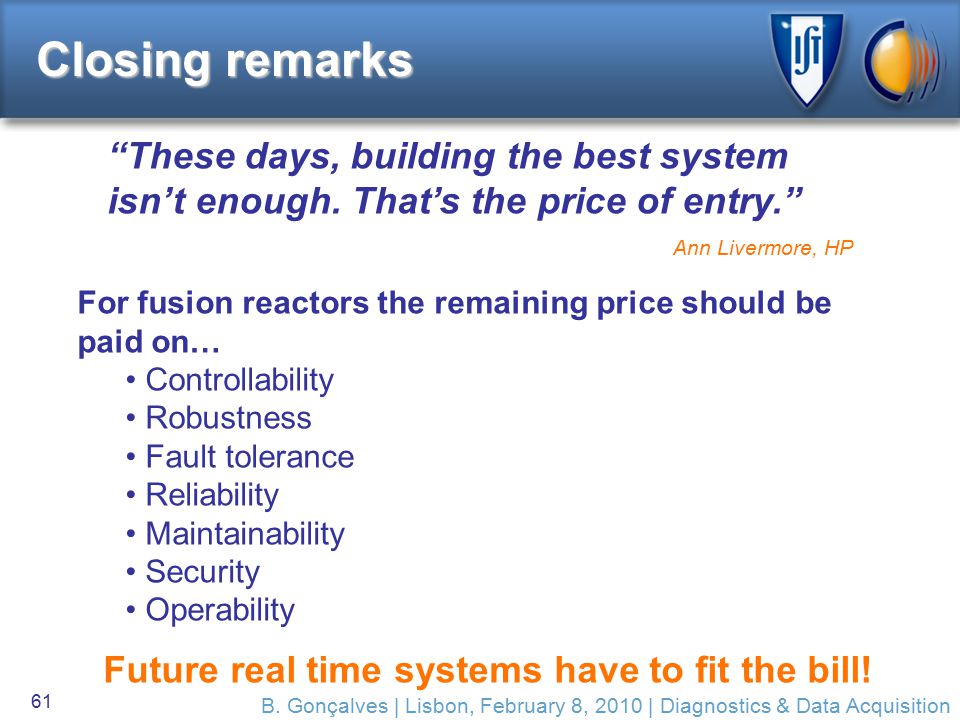 Closing remarks

IST

“These days, building the best system isn’t enough. That’s the price of entry.”

Ann Livermore, HP

For fusion reactors the remaining price should be paid on…

• Controllability
• Robustness
• Fault tolerance
• Reliability
• Maintainability
• Security
• Operability

Future real time systems have to fit the bill!

61

B. Gonçalves | Lisbon, February 8, 2010 | Diagnostics & Data Acquisition